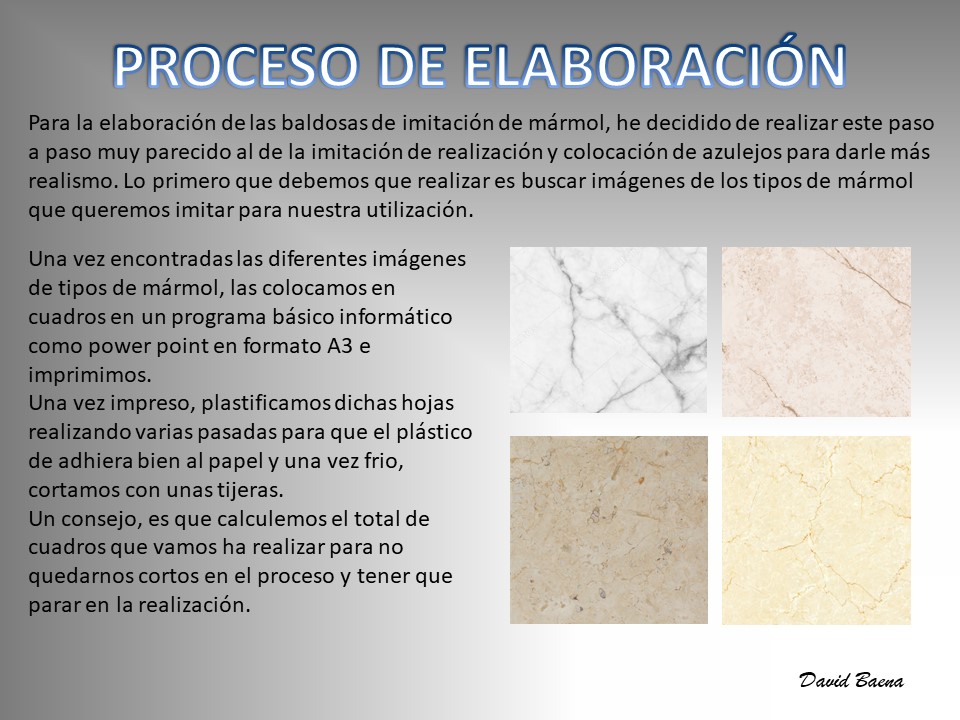 PROCESO DE ELABORACIÓN

Para la elaboración de las baldosas de imitación de mármol, he decidido de realizar este paso a paso muy parecido al de la imitación de realización y colocación de azulejos para darle más realismo. Lo primero que debemos que realizar es buscar imágenes de los tipos de mármol que queremos imitar para nuestra utilización.

Una vez encontradas las diferentes imágenes de tipos de mármol, las colocamos en cuadros en un programa básico informático como power point en formato A3 e imprimimos.
Una vez impreso, plastificamos dichas hojas realizando varias pasadas para que el plástico de adhiera bien al papel y una vez frio, cortamos con unas tijeras.
Un consejo, es que calculemos el total de cuadros que vamos ha realizar para no quedarnos cortos en el proceso y tener que parar en la realización.

David Baena